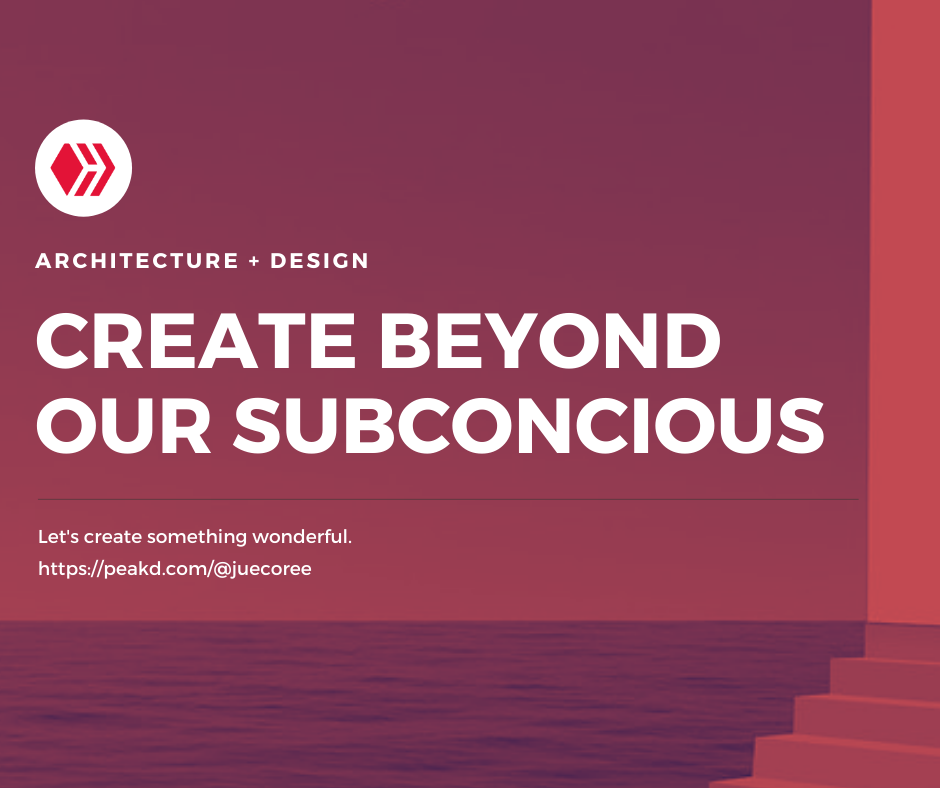 ARCHITECTURE + DESIGN

CREATE BEYOND OUR SUBCONCIOUS

Let's create something wonderful.

https://peakd.com/@juecoree